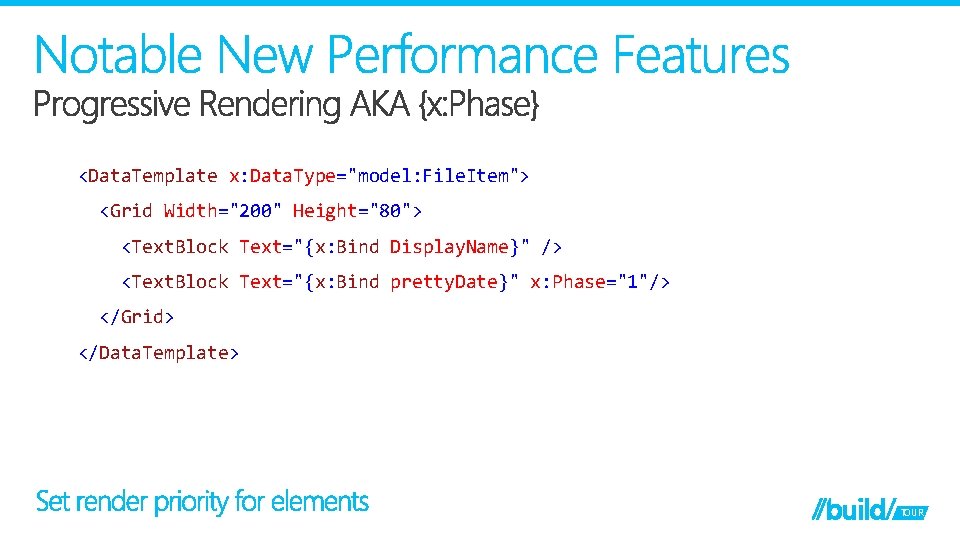 Notable New Performance Features
Progressive Rendering AKA {x:Phase}

<DataTemplate x:DataType="model:FileItem">
<Grid Width="200" Height="80">
<TextBlock Text="{x:Bind DisplayName}" />
<TextBlock Text="{x:Bind prettyDate}" x:Phase="1"/>
</Grid>
</DataTemplate>

Set render priority for elements

//build/ TOUR